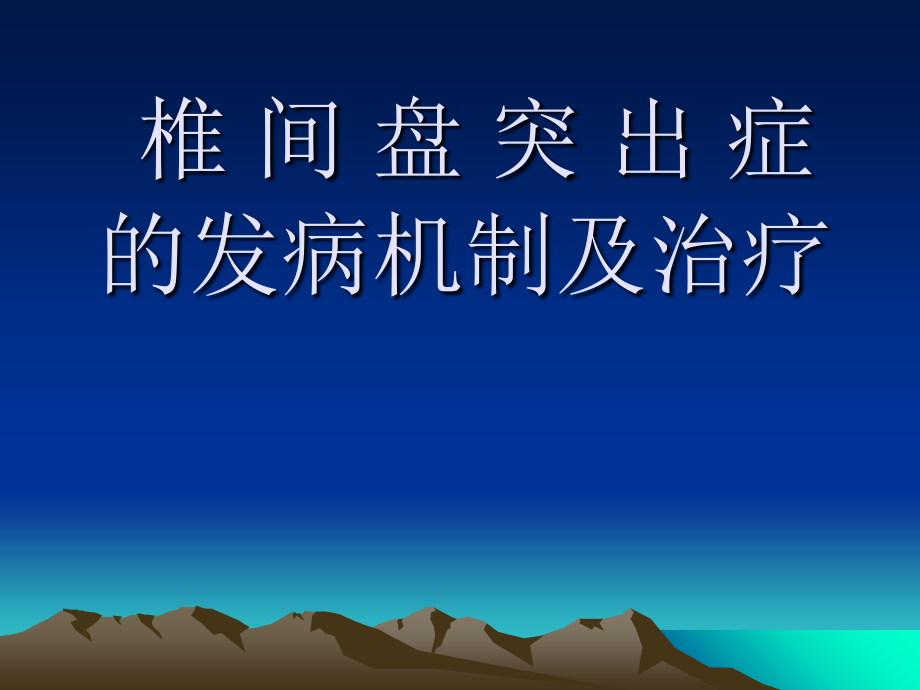 椎 间 盘 突 出 症
的发病机制及治疗